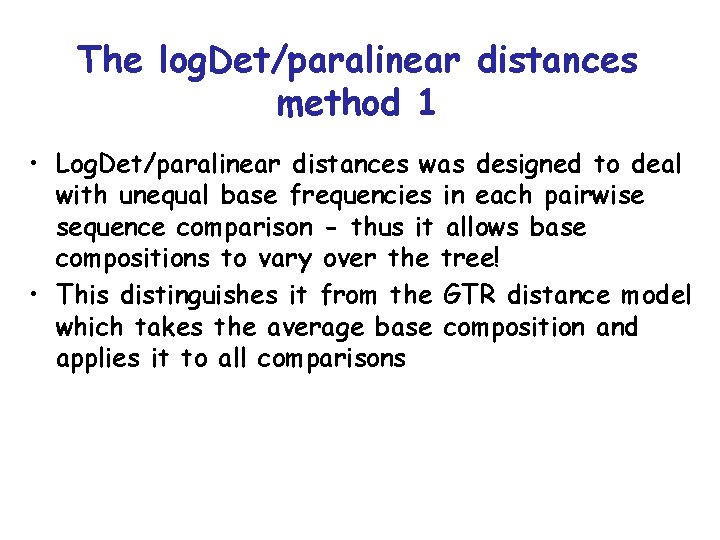 The logDet/paralinear distances method 1

• LogDet/paralinear distances was designed to deal with unequal base frequencies in each pairwise sequence comparison - thus it allows base compositions to vary over the tree!

• This distinguishes it from the GTR distance model which takes the average base composition and applies it to all comparisons